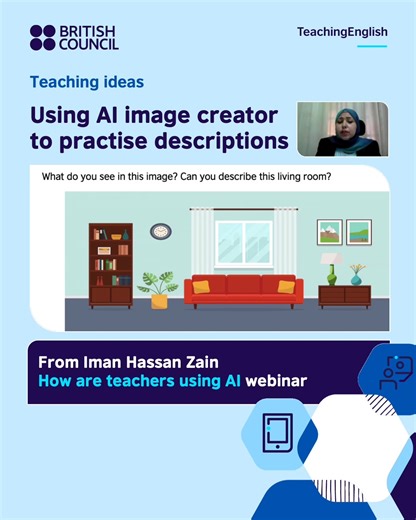 BRITISH COUNCIL

TeachingEnglish

Teaching ideas

Using AI image creator to practise descriptions

What do you see in this image? Can you describe this living room?

From Iman Hassan Zain
How are teachers using AI webinar